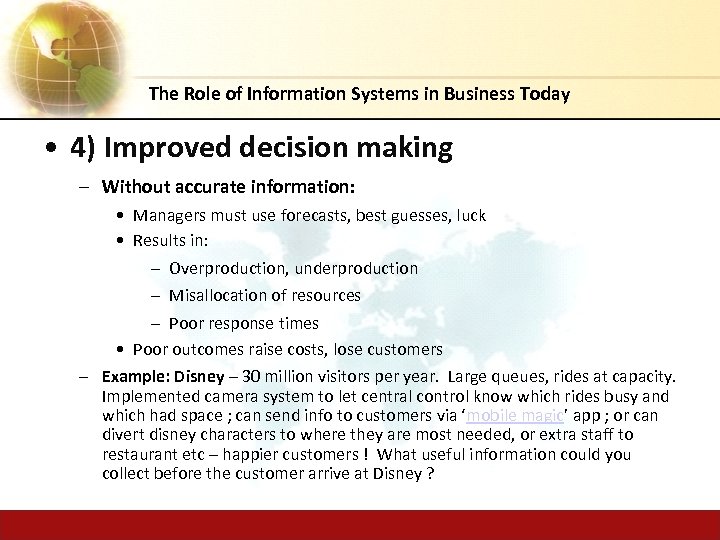 The Role of Information Systems in Business Today

• 4) Improved decision making

– Without accurate information:

• Managers must use forecasts, best guesses, luck

• Results in:

– Overproduction, underproduction

– Misallocation of resources

– Poor response times

• Poor outcomes raise costs, lose customers

– Example: Disney – 30 million visitors per year. Large queues, rides at capacity. Implemented camera system to let central control know which rides busy and which had space ; can send info to customers via ‘mobile magic’ app ; or can divert disney characters to where they are most needed, or extra staff to restaurant etc – happier customers ! What useful information could you collect before the customer arrive at Disney ?